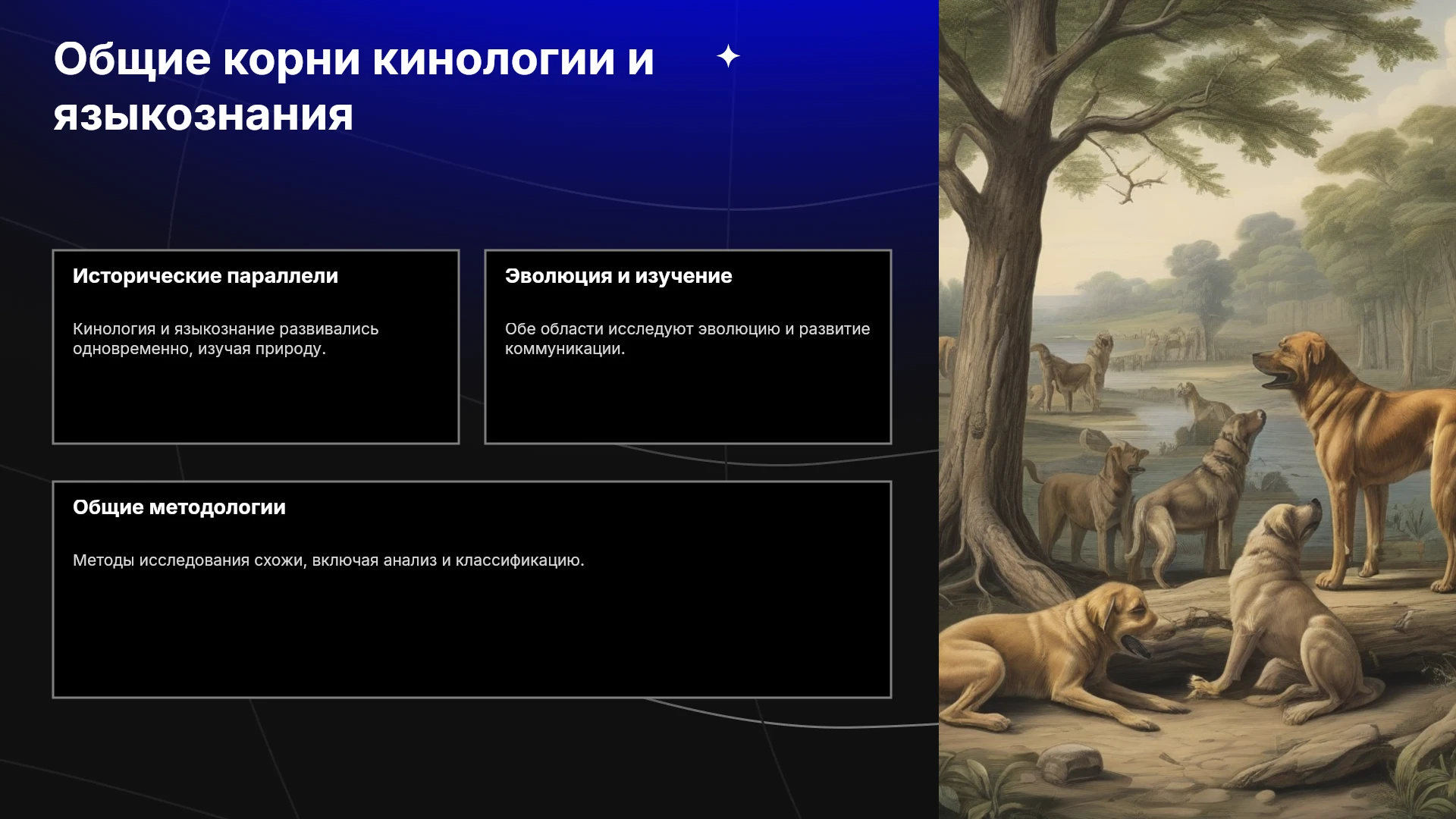 Общие корни кинологии и языкознания

Исторические параллели

Кинология и языкознание развивались одновременно, изучая природу.

Эволюция и изучение

Обе области исследуют эволюцию и развитие коммуникации.

Общие методологии

Методы исследования схожи, включая анализ и классификацию.